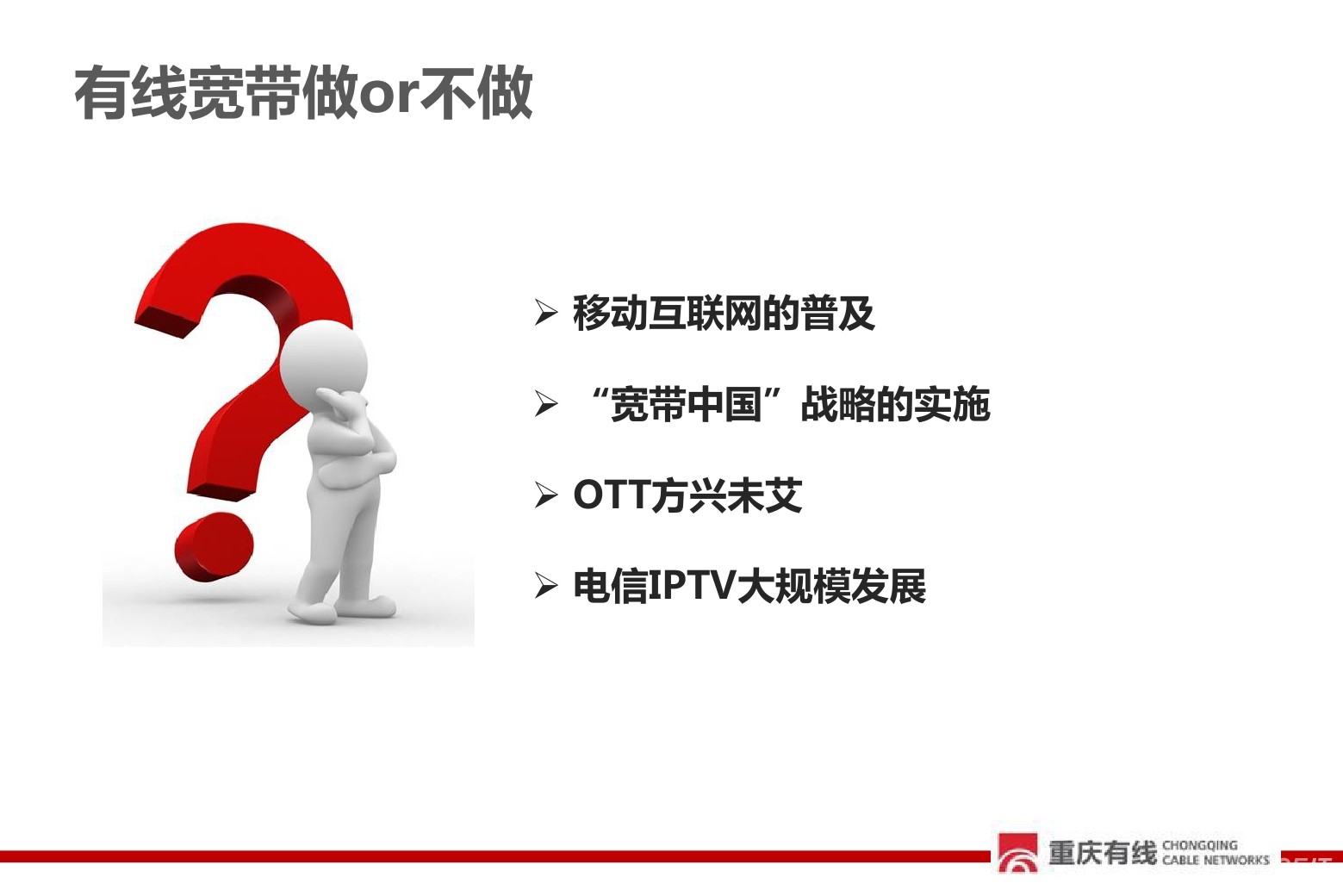 有线宽带做or不做

➢ 移动互联网的普及

➢ “宽带中国”战略的实施

➢ OTT方兴未艾

➢ 电信IPTV大规模发展

重庆有线 CHONGQING CABLE NETWORKS